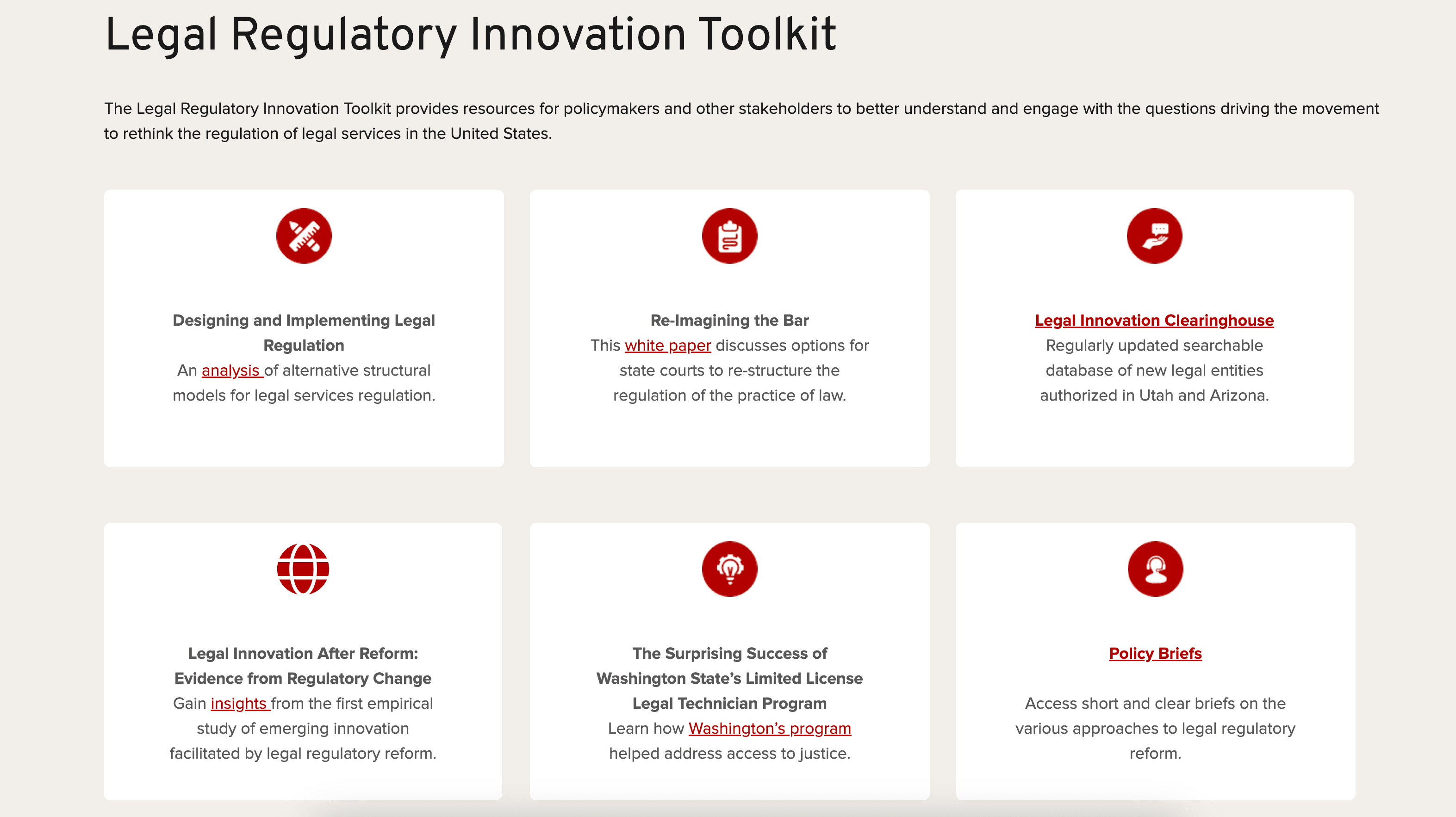 Legal Regulatory Innovation Toolkit

The Legal Regulatory Innovation Toolkit provides resources for policymakers and other stakeholders to better understand and engage with the questions driving the movement to rethink the regulation of legal services in the United States.

Designing and Implementing Legal Regulation
An analysis of alternative structural models for legal services regulation.

Re-Imagining the Bar
This white paper discusses options for state courts to re-structure the regulation of the practice of law.

Legal Innovation Clearinghouse
Regularly updated searchable database of new legal entities authorized in Utah and Arizona.

Legal Innovation After Reform: Evidence from Regulatory Change
Gain insights from the first empirical study of emerging innovation facilitated by legal regulatory reform.

The Surprising Success of Washington State's Limited License Legal Technician Program
Learn how Washington's program helped address access to justice.

Policy Briefs

Access short and clear briefs on the various approaches to legal regulatory reform.